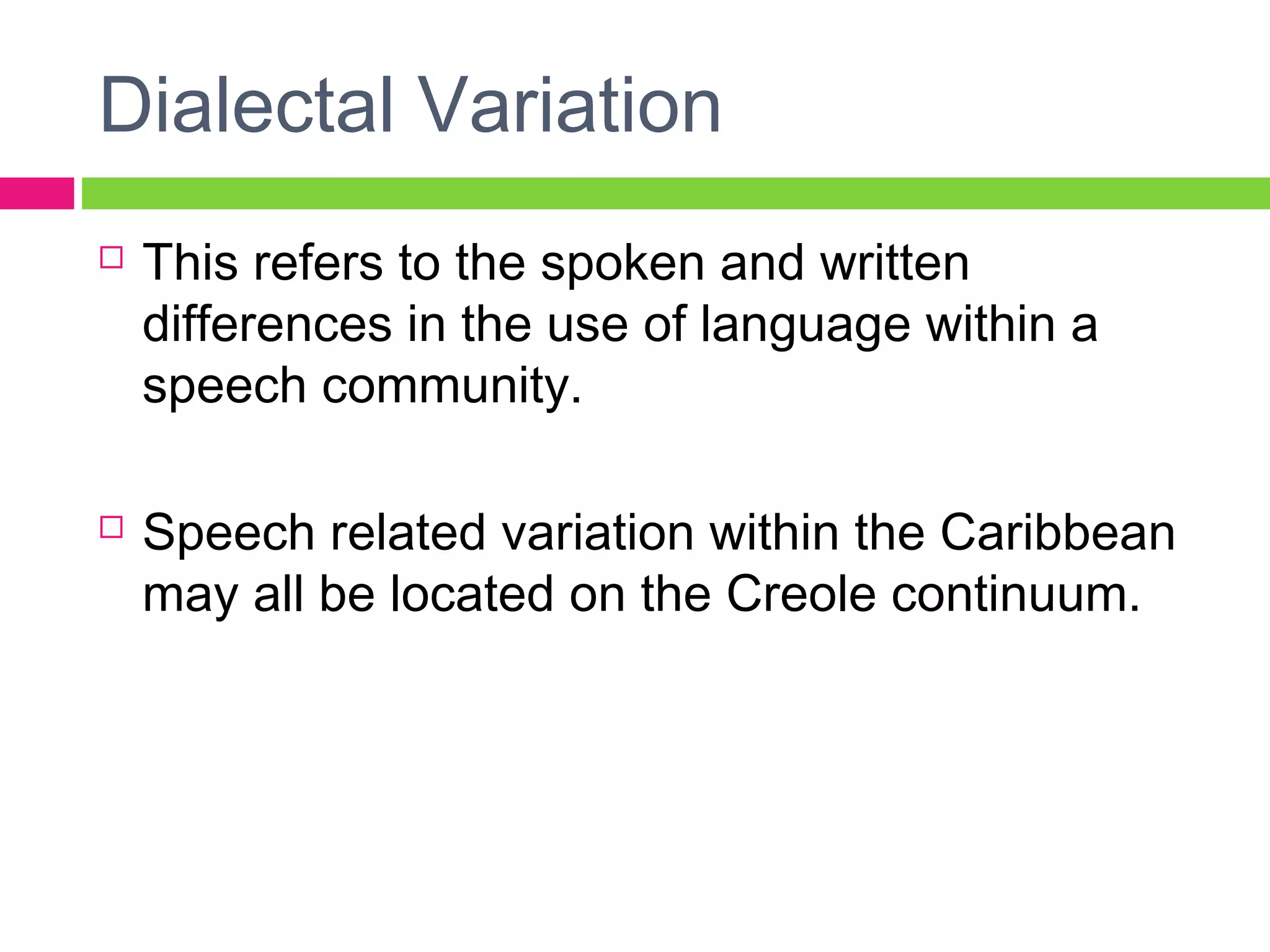 Dialectal Variation

□ This refers to the spoken and written differences in the use of language within a speech community.

□ Speech related variation within the Caribbean may all be located on the Creole continuum.